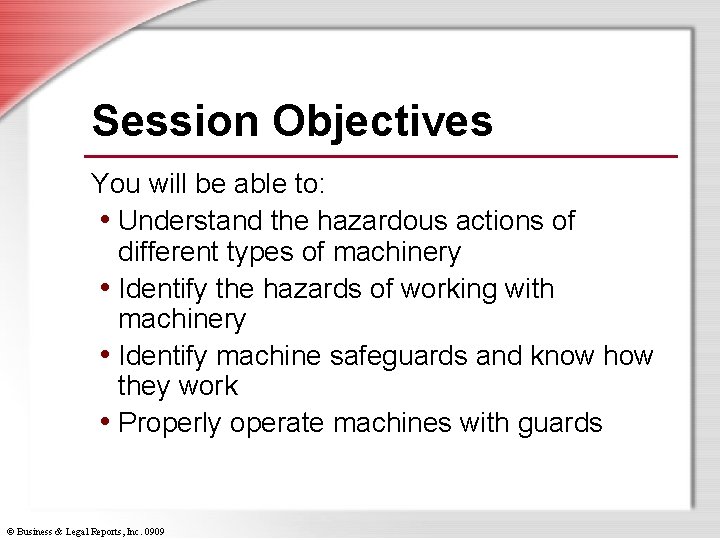 Session Objectives

You will be able to:

• Understand the hazardous actions of different types of machinery
• Identify the hazards of working with machinery
• Identify machine safeguards and know how they work
• Properly operate machines with guards

© Business & Legal Reports, Inc. 0909